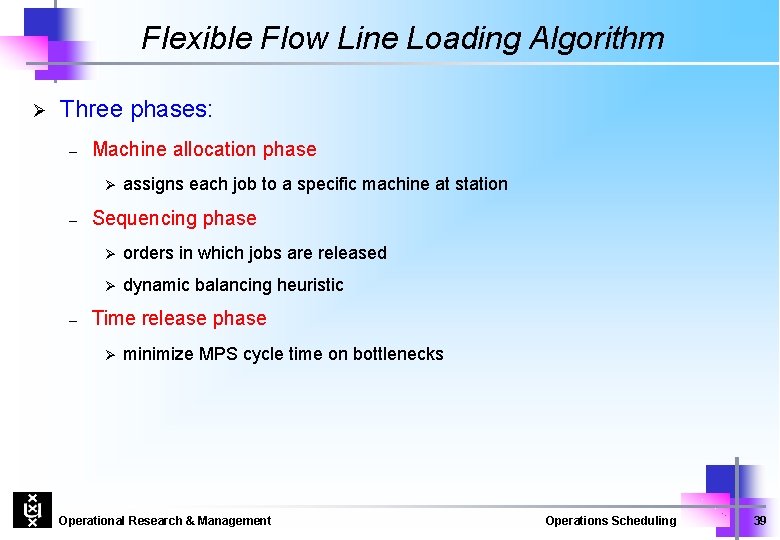 Flexible Flow Line Loading Algorithm

➢ Three phases:

– Machine allocation phase

➢ assigns each job to a specific machine at station

– Sequencing phase

➢ orders in which jobs are released

➢ dynamic balancing heuristic

– Time release phase

➢ minimize MPS cycle time on bottlenecks

Operational Research & Management

Operations Scheduling

39